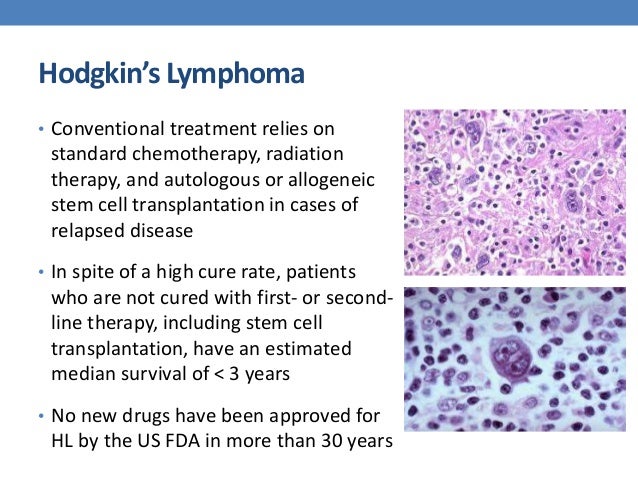 Hodgkin's Lymphoma

• Conventional treatment relies on standard chemotherapy, radiation therapy, and autologous or allogeneic stem cell transplantation in cases of relapsed disease

• In spite of a high cure rate, patients who are not cured with first- or second-line therapy, including stem cell transplantation, have an estimated median survival of < 3 years

• No new drugs have been approved for HL by the US FDA in more than 30 years